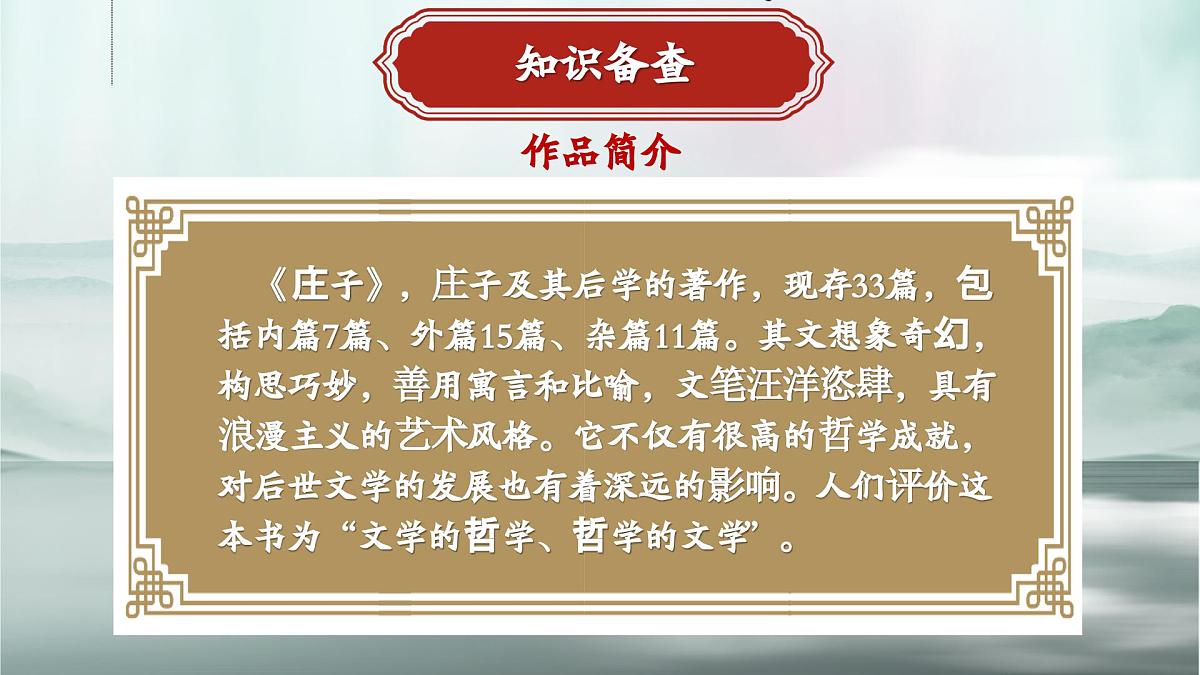 知识备查

作品简介

《庄子》，庄子及其后学的著作，现存33篇，包括内篇7篇、外篇15篇、杂篇11篇。其文想象奇幻，构思巧妙，善用寓言和比喻，文笔汪洋恣肆，具有浪漫主义的艺术风格。它不仅有很高的哲学成就，对后世文学的发展也有着深远的影响。人们评价这本书为“文学的哲学、哲学的文学”。